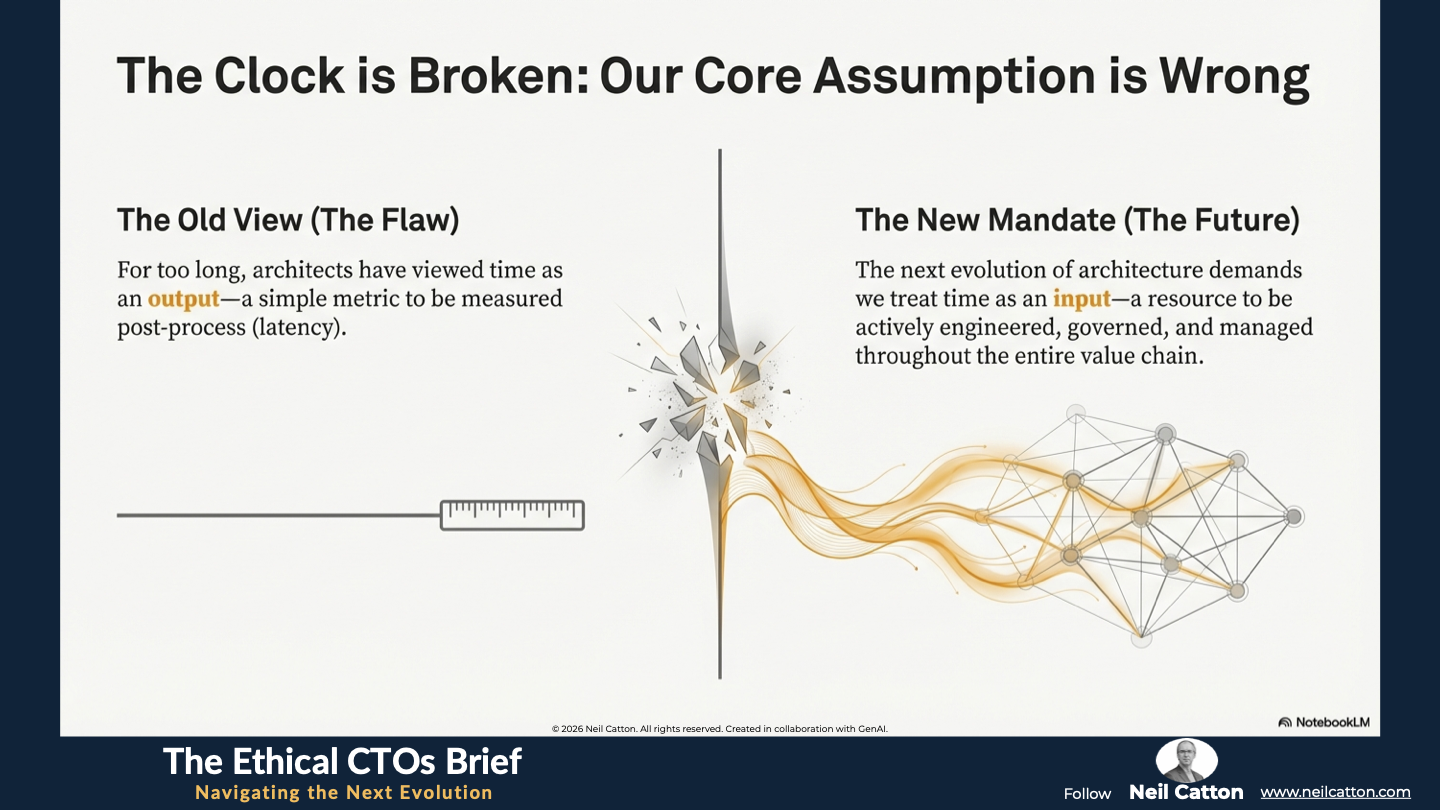 The Clock is Broken: Our Core Assumption is Wrong

The Old View (The Flaw)

For too long, architects have viewed time as an output—a simple metric to be measured post-process (latency).

The New Mandate (The Future)

The next evolution of architecture demands we treat time as an input—a resource to be actively engineered, governed, and managed throughout the entire value chain.

© 2026 Neil Catton. All rights reserved. Created in collaboration with GenAI.

NotebookLM

The Ethical CTOs Brief
Navigating the Next Evolution

Follow Neil Catton www.neilcatton.com